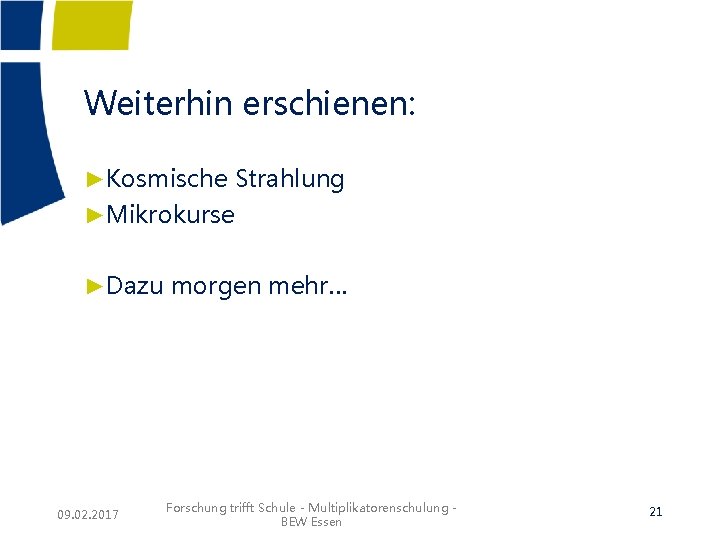 Weiterhin erschienen:

►Kosmische Strahlung
►Mikrokurse

►Dazu morgen mehr…

09.02.2017

Forschung trifft Schule - Multiplikatorenschulung - BEW Essen

21